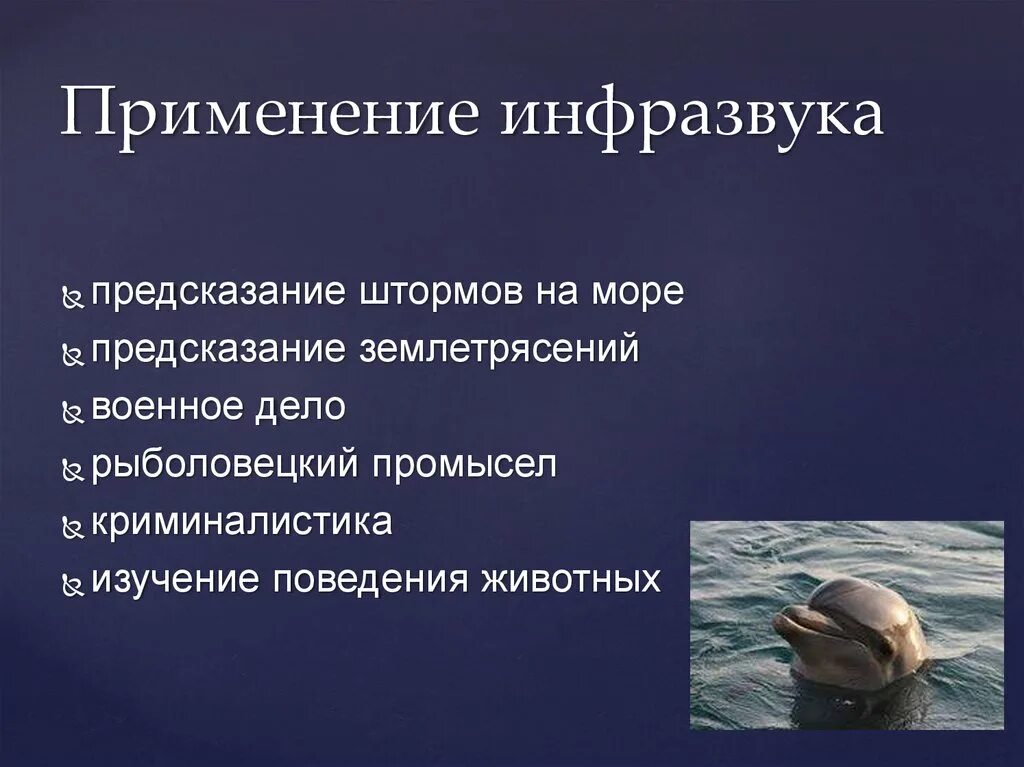 Применение инфразвука

предсказание штормов на море
предсказание землетрясений
военное дело
рыболовецкий промысел
криминалистика
изучение поведения животных